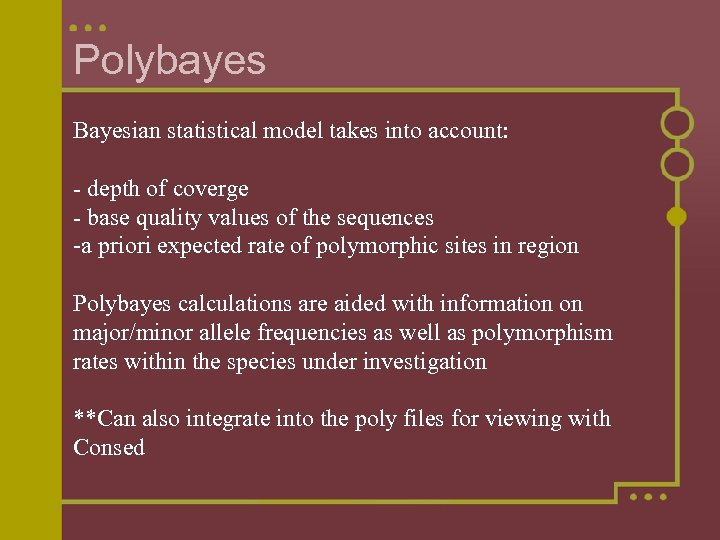 Polybayes

Bayesian statistical model takes into account:

- depth of coverge
- base quality values of the sequences
-a priori expected rate of polymorphic sites in region

Polybayes calculations are aided with information on major/minor allele frequencies as well as polymorphism rates within the species under investigation

**Can also integrate into the poly files for viewing with Consed